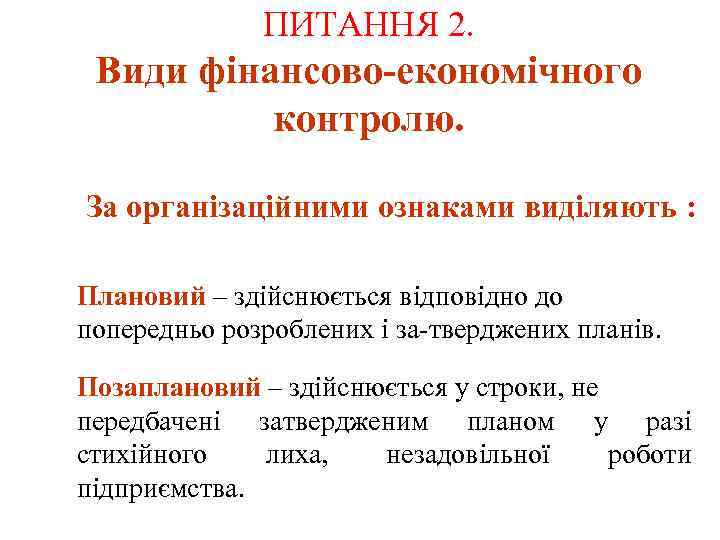 ПИТАННЯ 2.
Види фінансово-економічного контролю.

За організаційними ознаками виділяють :

Плановий – здійснюється відповідно до попередньо розроблених і за-тверджених планів.

Позаплановий – здійснюється у строки, не передбачені затвердженим планом у разі стихійного лиха, незадовільної роботи підприємства.